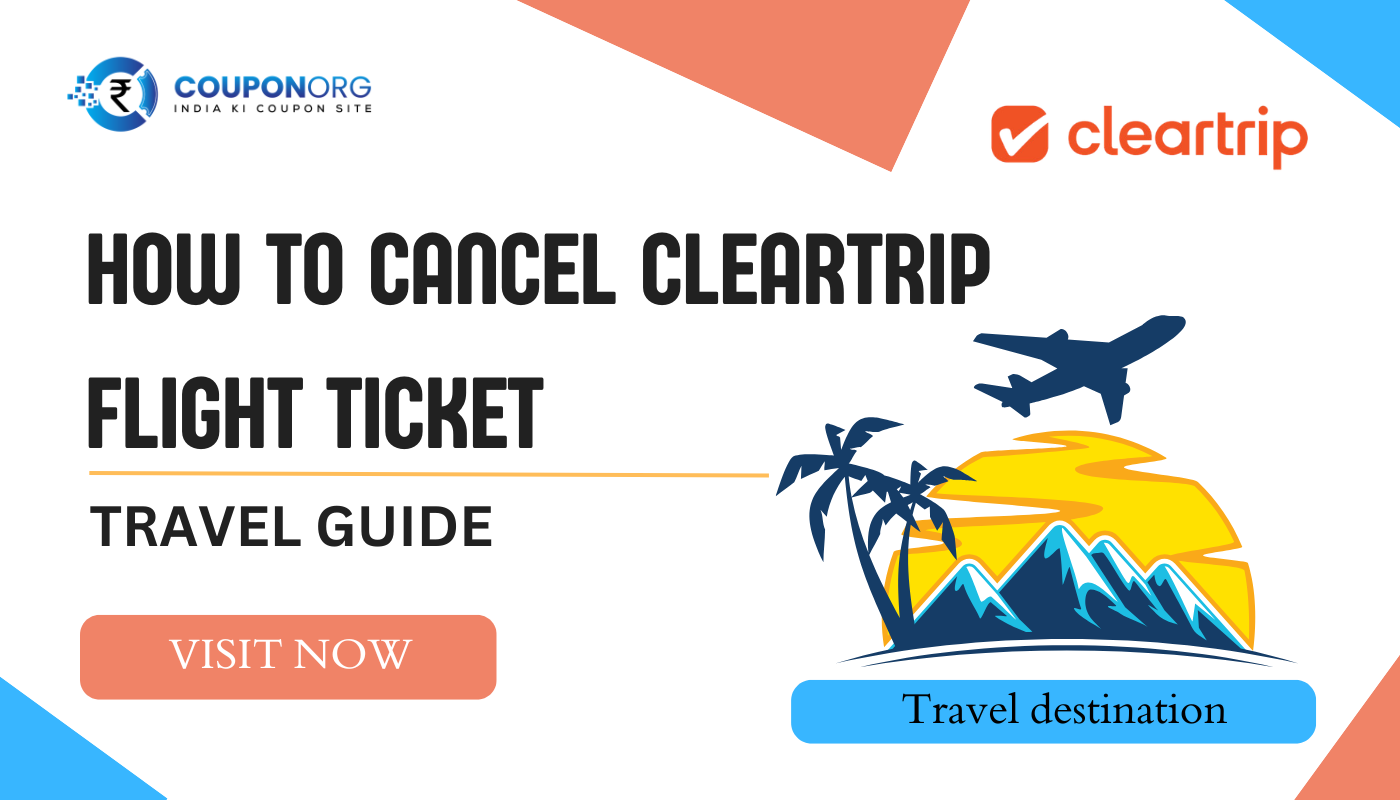 ₹ COUPONORG
INDIA KI COUPON SITE

cleartrip

HOW TO CANCEL CLEARTRIP FLIGHT TICKET

TRAVEL GUIDE

VISIT NOW

Travel destination